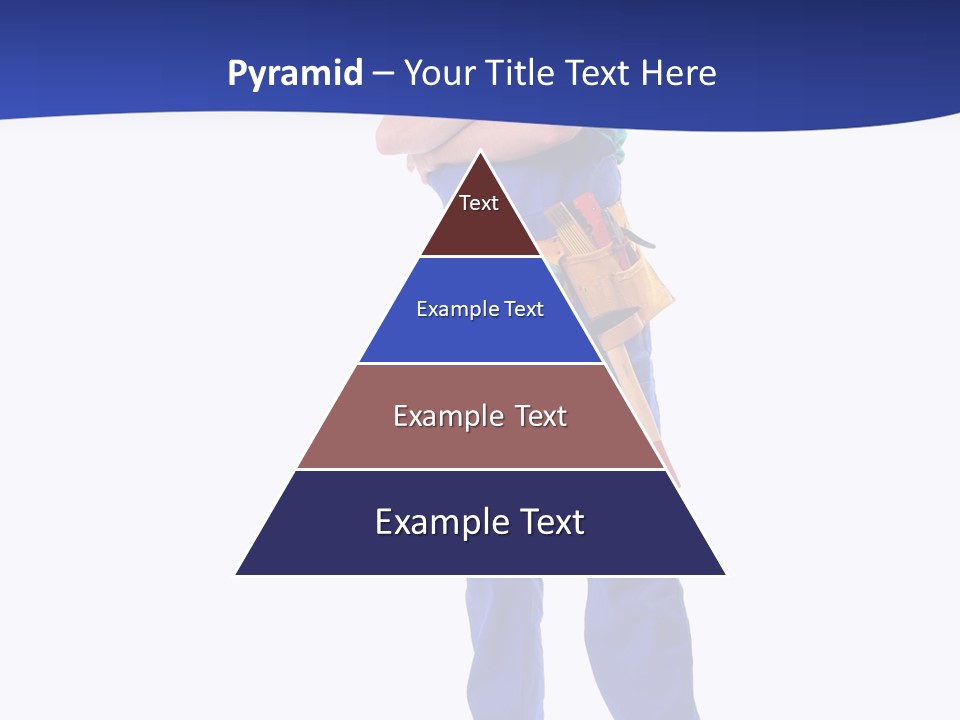 Pyramid – Your Title Text Here

Text

Example Text

Example Text

Example Text